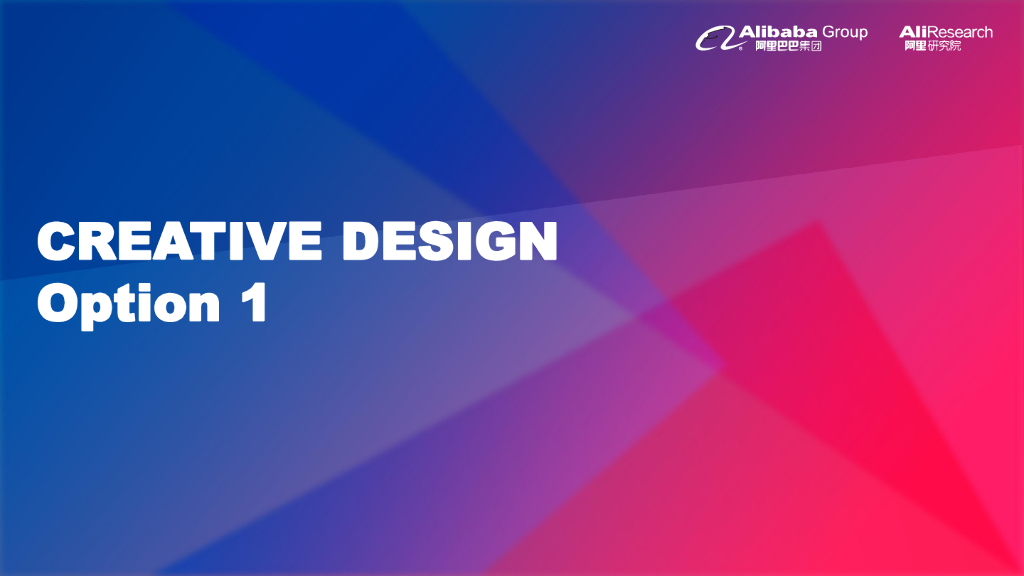 Alibaba Group 阿里巴巴集团

AliResearch 阿里研究院

CREATIVE DESIGN
Option 1